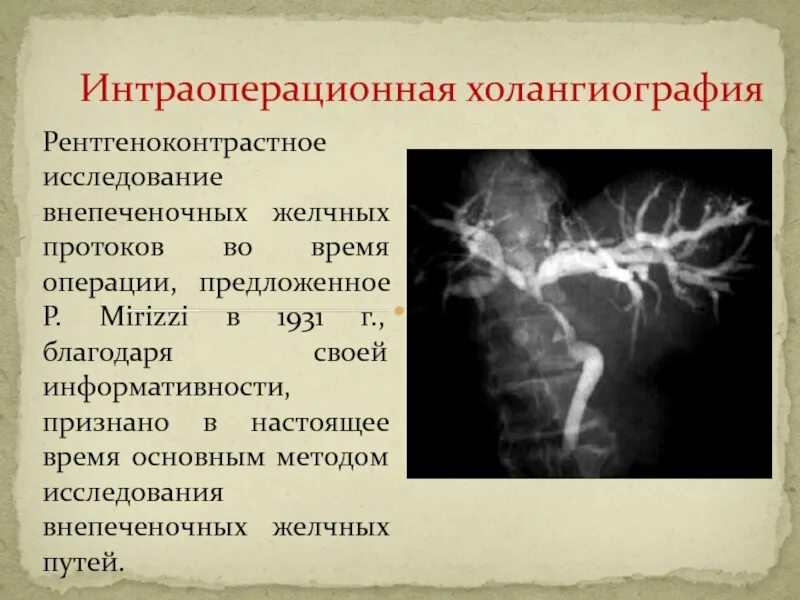 Интраоперационная холангиография

Рентгеноконтрастное исследование внепеченочных желчных протоков во время операции, предложенное P. Mirizzi в 1931 г., благодаря своей информативности, признано в настоящее время основным методом исследования внепеченочных желчных путей.